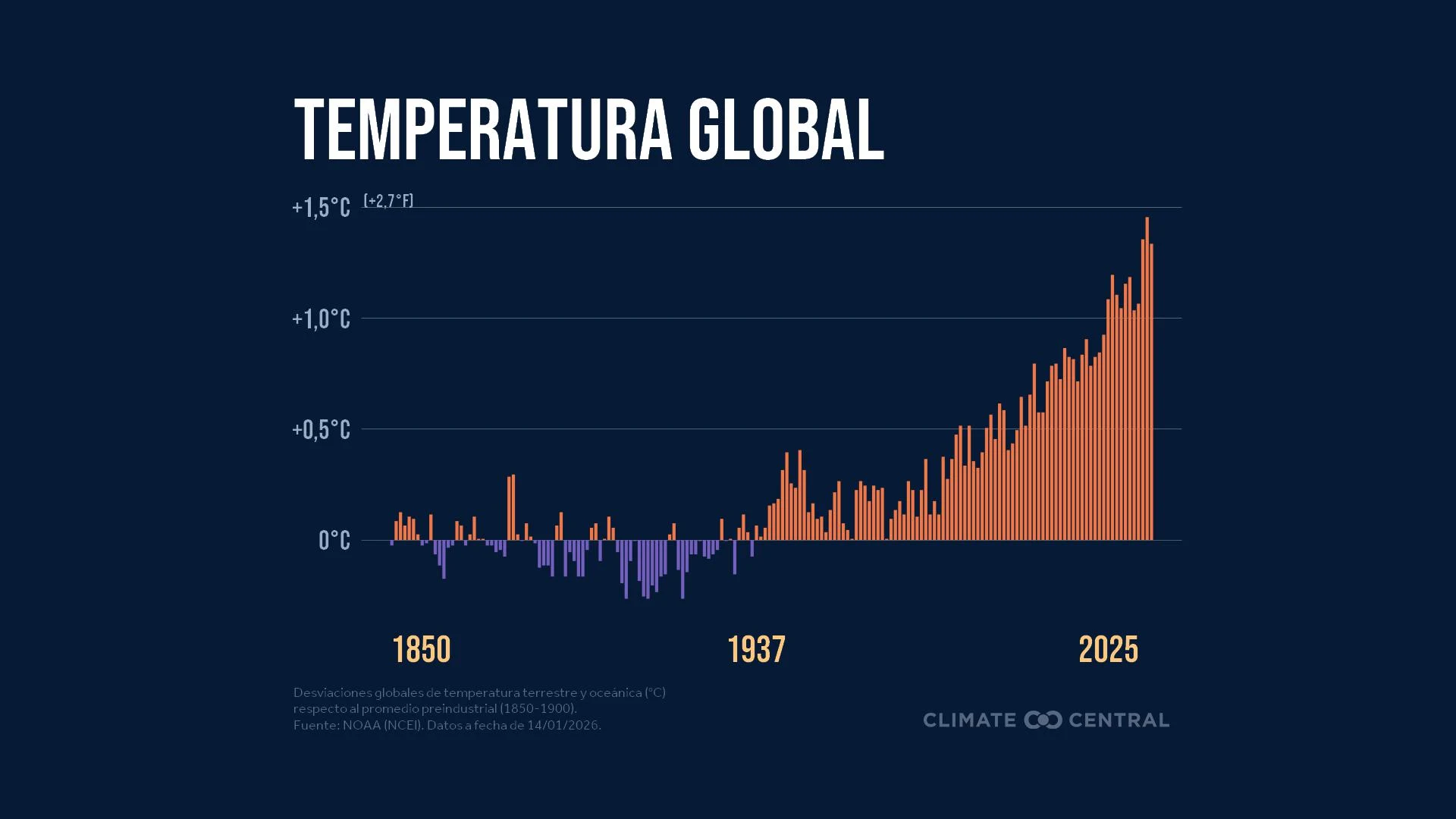 TEMPERATURA GLOBAL

+1,5°C (+2,7°F)

+1,0°C

+0,5°C

0°C

1850

1937

2025

Desviaciones globales de temperatura terrestre y oceánica (°C) respecto al promedio preindustrial (1850-1900).
Fuente: NOAA (NCEI). Datos a fecha de 14/01/2026.

CLIMATE CENTRAL